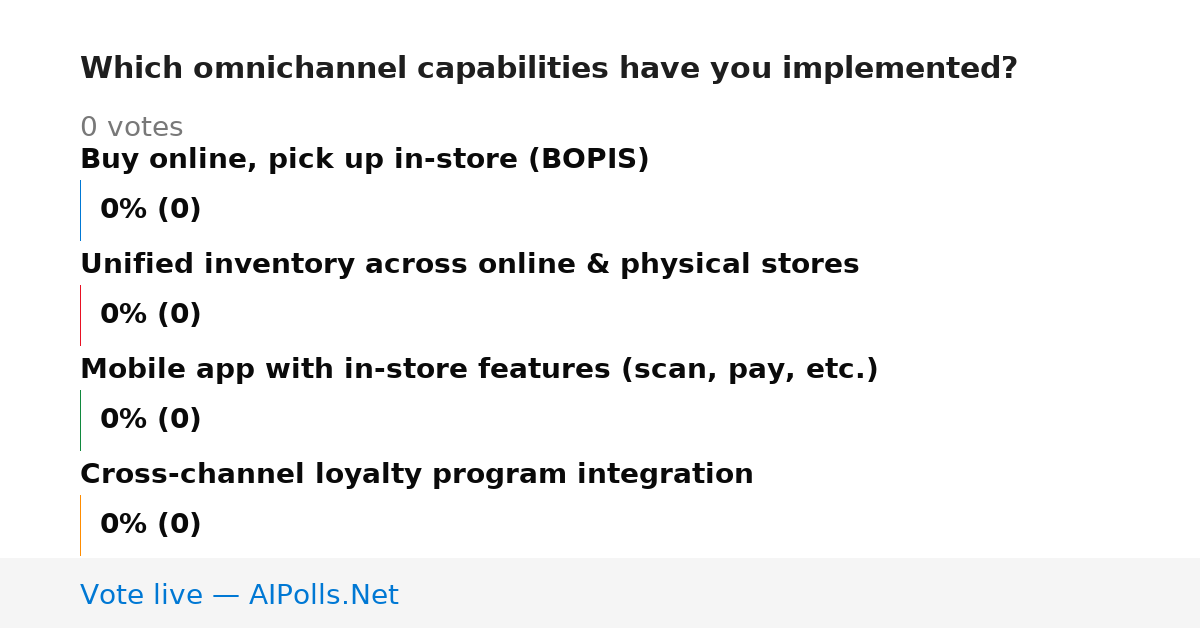 Which omnichannel capabilities have you implemented?

0 votes

Buy online, pick up in-store (BOPIS)

0% (0)

Unified inventory across online & physical stores

0% (0)

Mobile app with in-store features (scan, pay, etc.)

0% (0)

Cross-channel loyalty program integration

0% (0)

Vote live — AIPolls.Net